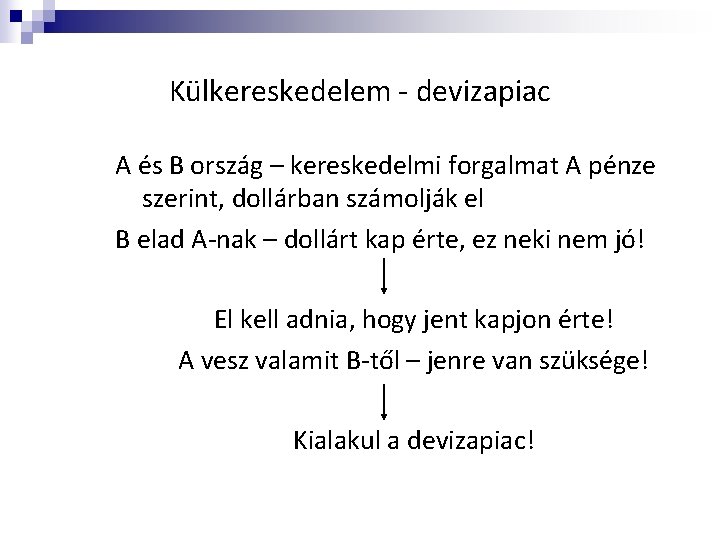 Külkereskedelem - devizapiac

A és B ország – kereskedelmi forgalmat A pénze szerint, dollárban számolják el

B elad A-nak – dollárt kap érte, ez neki nem jó!

El kell adnia, hogy jent kapjon érte!

A vesz valamit B-től – jenre van szüksége!

Kialakul a devizapiac!